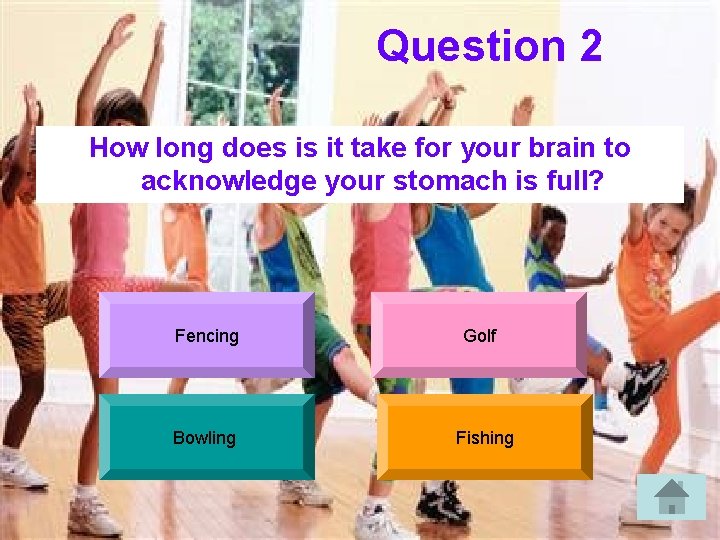 Question 2

How long does is it take for your brain to acknowledge your stomach is full?

Fencing

Golf

Bowling

Fishing